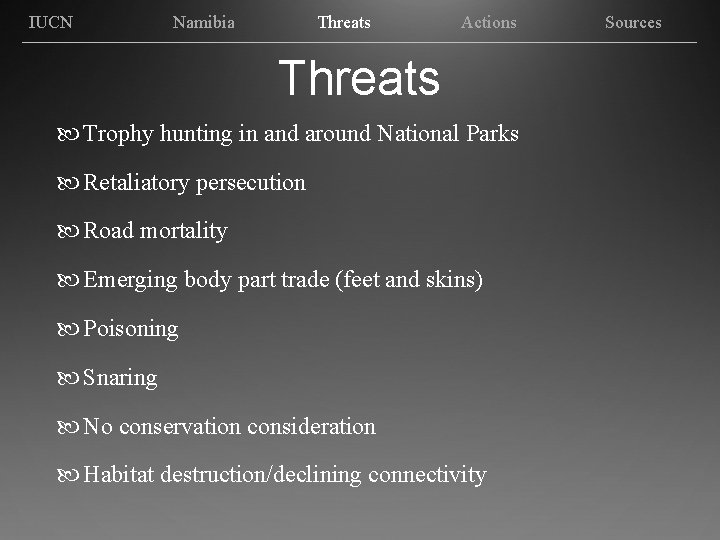 IUCN Namibia Threats Actions Sources

Threats

Trophy hunting in and around National Parks

Retaliatory persecution

Road mortality

Emerging body part trade (feet and skins)

Poisoning

Snaring

No conservation consideration

Habitat destruction/declining connectivity